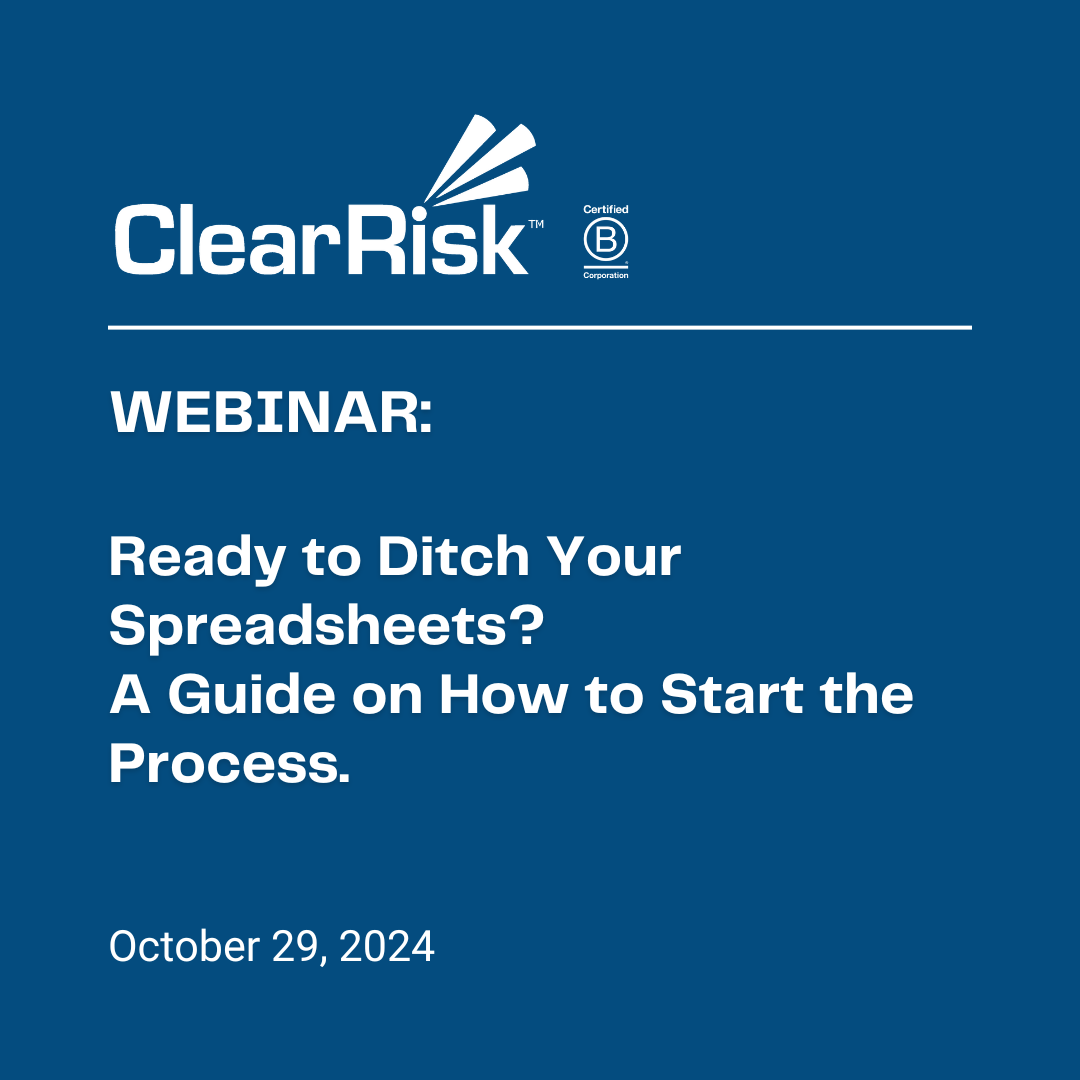 ClearRisk™

Certified
B
Corporation

WEBINAR:

Ready to Ditch Your Spreadsheets?
A Guide on How to Start the Process.

October 29, 2024